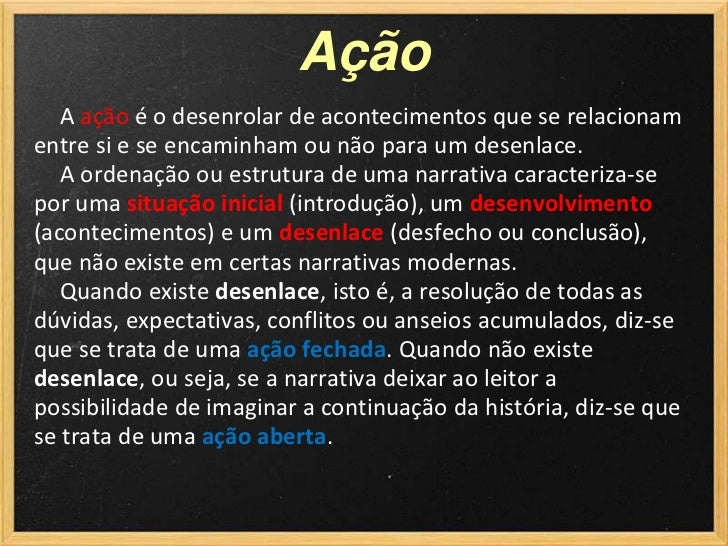 Ação

A ação é o desenrolar de acontecimentos que se relacionam entre si e se encaminham ou não para um desenlace.

A ordenação ou estrutura de uma narrativa caracteriza-se por uma situação inicial (introdução), um desenvolvimento (acontecimentos) e um desenlace (desfecho ou conclusão), que não existe em certas narrativas modernas.

Quando existe desenlace, isto é, a resolução de todas as dúvidas, expectativas, conflitos ou anseios acumulados, diz-se que se trata de uma ação fechada. Quando não existe desenlace, ou seja, se a narrativa deixar ao leitor a possibilidade de imaginar a continuação da história, diz-se que se trata de uma ação aberta.